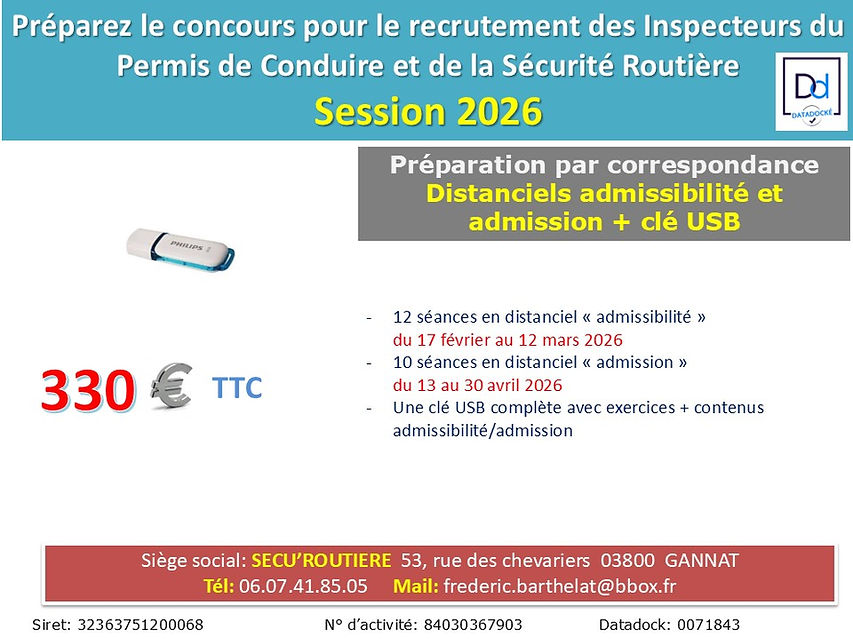 Préparez le concours pour le recrutement des Inspecteurs du Permis de Conduire et de la Sécurité Routière
Session 2026

Dd
DATADOCKÉ

Préparation par correspondance
Distanciels admissibilité et admission + clé USB

PHILIPS

330 € TTC

- 12 séances en distanciel « admissibilité » du 17 février au 12 mars 2026
- 10 séances en distanciel « admission » du 13 au 30 avril 2026
- Une clé USB complète avec exercices + contenus admissibilité/admission

Siège social: SECU'ROUTIERE 53, rue des chevariers 03800 GANNAT
Tél: 06.07.41.85.05 Mail: frederic.barthelat@bbox.fr

Siret: 32363751200068 N° d'activité: 84030367903 Datadock: 0071843